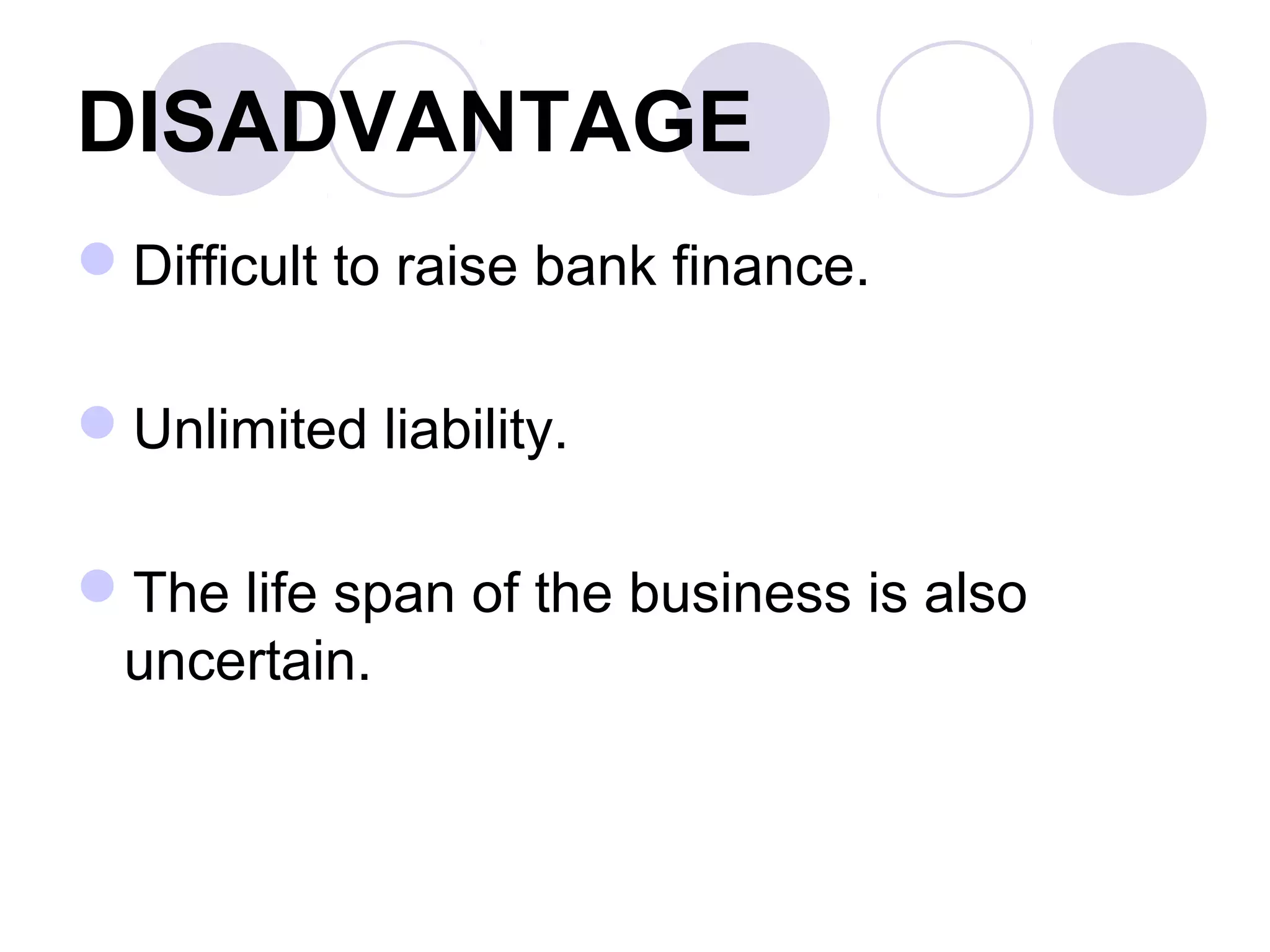 DISADVANTAGE

Difficult to raise bank finance.

Unlimited liability.

The life span of the business is also uncertain.